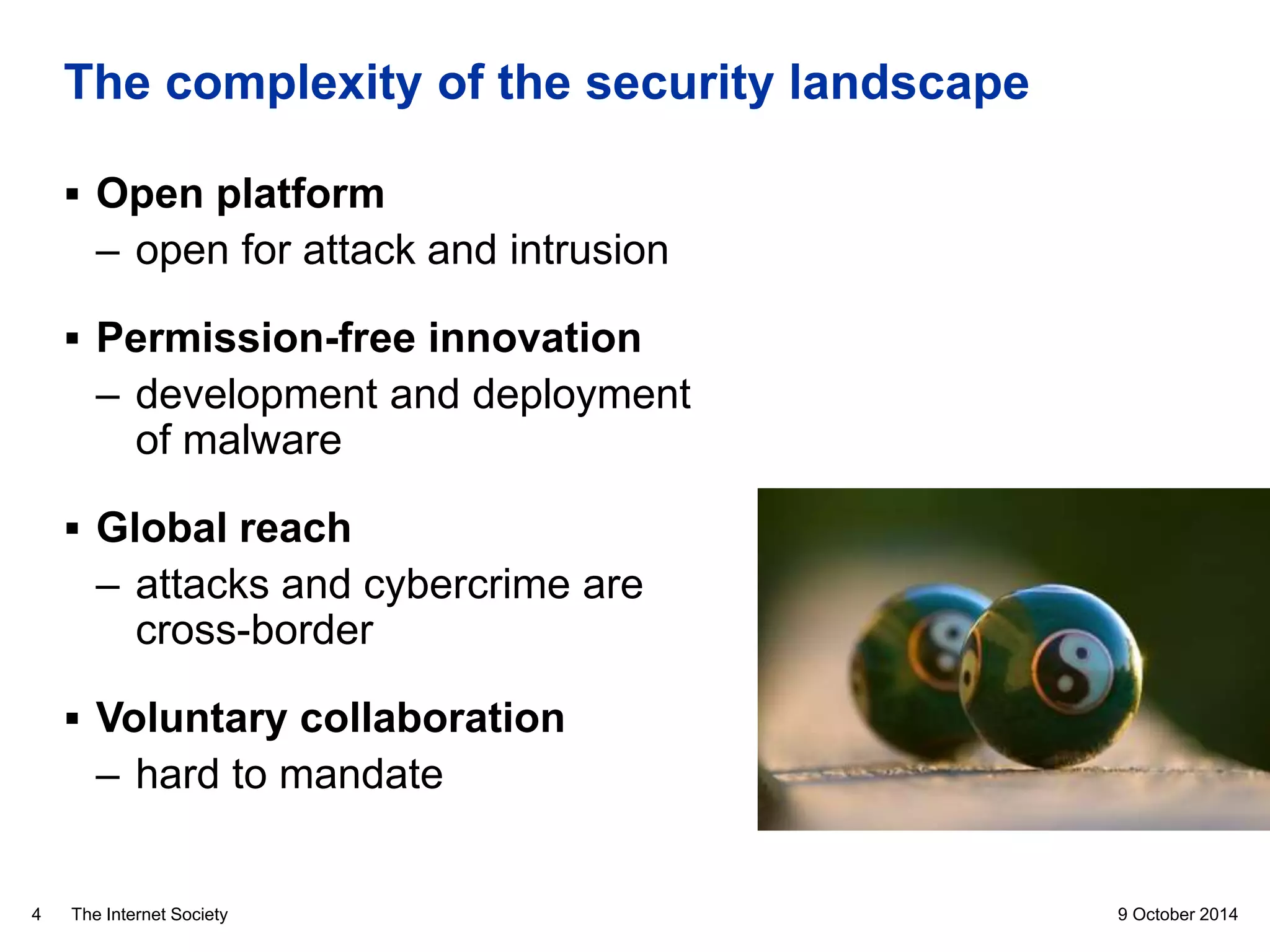 The complexity of the security landscape

▪ Open platform
– open for attack and intrusion

▪ Permission-free innovation
– development and deployment of malware

▪ Global reach
– attacks and cybercrime are cross-border

▪ Voluntary collaboration
– hard to mandate

4 The Internet Society 9 October 2014